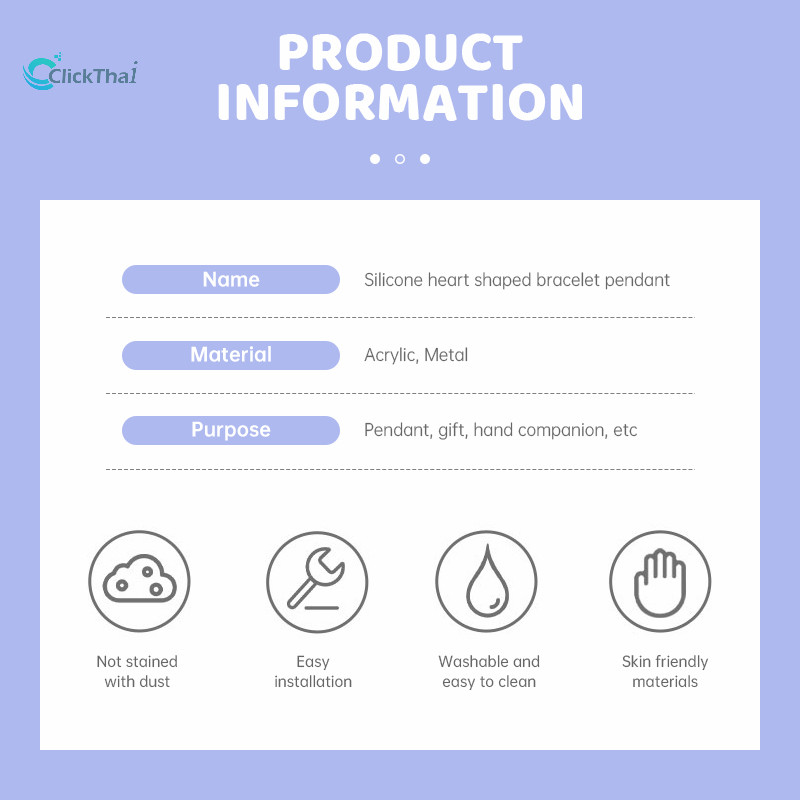 ClickThai

PRODUCT INFORMATION

| Name | Silicone heart shaped bracelet pendant |
|---|---|
| Material | Acrylic, Metal |
| Purpose | Pendant, gift, hand companion, etc |

Not stained with dust

Easy installation

Washable and easy to clean

Skin friendly materials